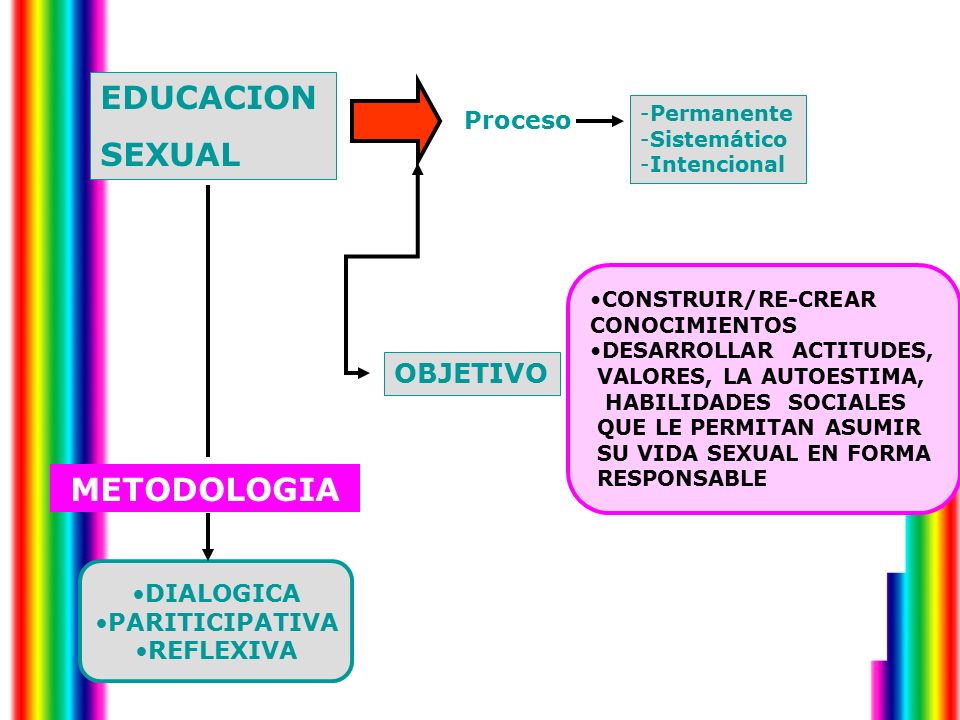 EDUCACION SEXUAL

Proceso

-Permanente
-Sistemático
-Intencional

OBJETIVO

•CONSTRUIR/RE-CREAR CONOCIMIENTOS
•DESARROLLAR ACTITUDES, VALORES, LA AUTOESTIMA, HABILIDADES SOCIALES QUE LE PERMITAN ASUMIR SU VIDA SEXUAL EN FORMA RESPONSABLE

METODOLOGIA

•DIALOGICA
•PARITICIPATIVA
•REFLEXIVA